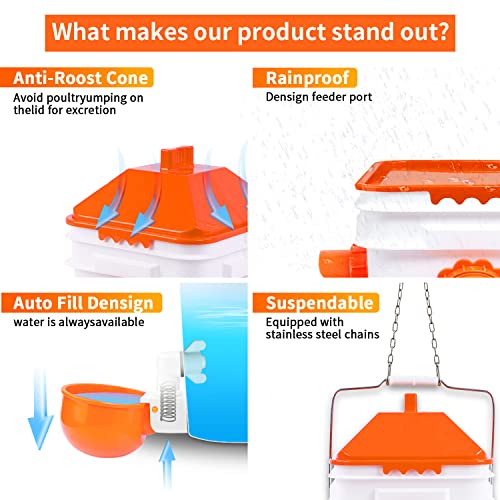 What makes our product stand out?

Anti-Roost Cone
Avoid poultryumping on thelid for excretion

Rainproof
Densign feeder port

Auto Fill Densign
water is alwaysavailable

Suspendable
Equipped with stainless steel chains